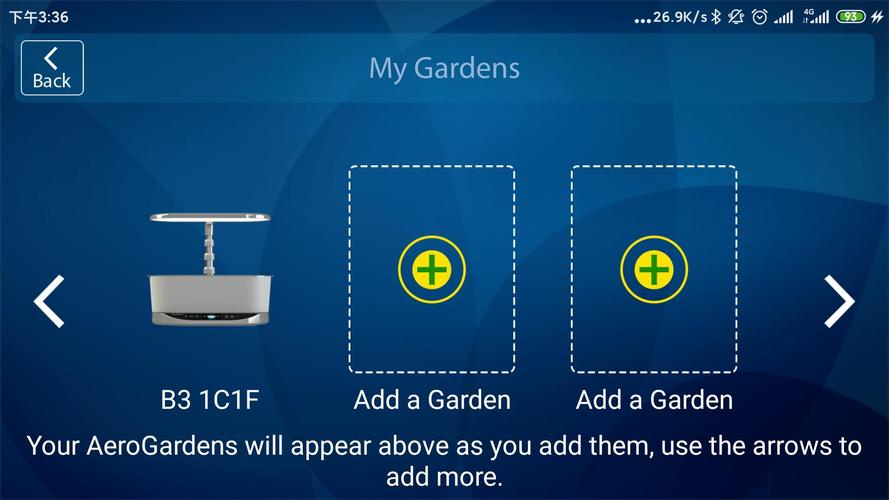 下午3:36 ...26.9K/s 4G 93

Back

My Gardens

B3 1C1F

Add a Garden

Add a Garden

Your AeroGardens will appear above as you add them, use the arrows to add more.